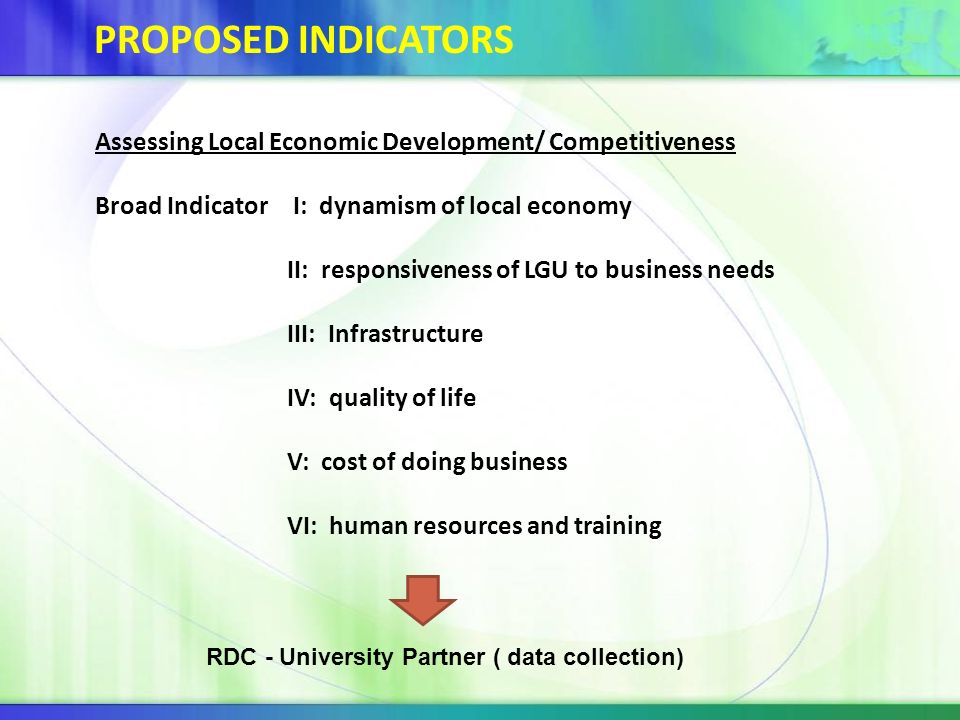 PROPOSED INDICATORS

Assessing Local Economic Development/ Competitiveness

Broad Indicator I: dynamism of local economy

II: responsiveness of LGU to business needs

III: Infrastructure

IV: quality of life

V: cost of doing business

VI: human resources and training

RDC - University Partner ( data collection)